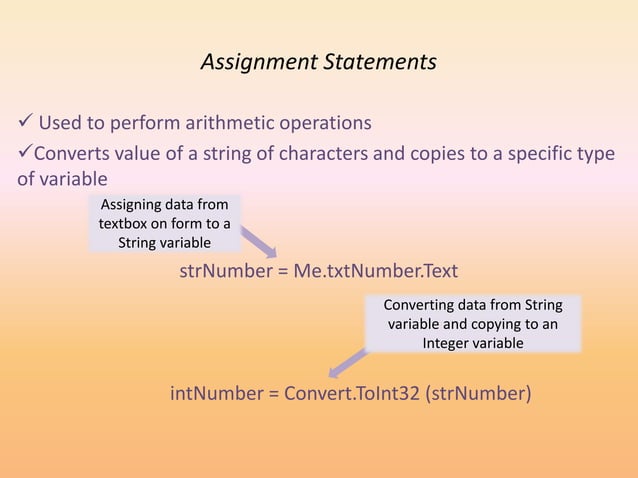 Assignment Statements

✓ Used to perform arithmetic operations

✓Converts value of a string of characters and copies to a specific type of variable

Assigning data from textbox on form to a String variable

strNumber = Me.txtNumber.Text

Converting data from String variable and copying to an Integer variable

intNumber = Convert.ToInt32 (strNumber)